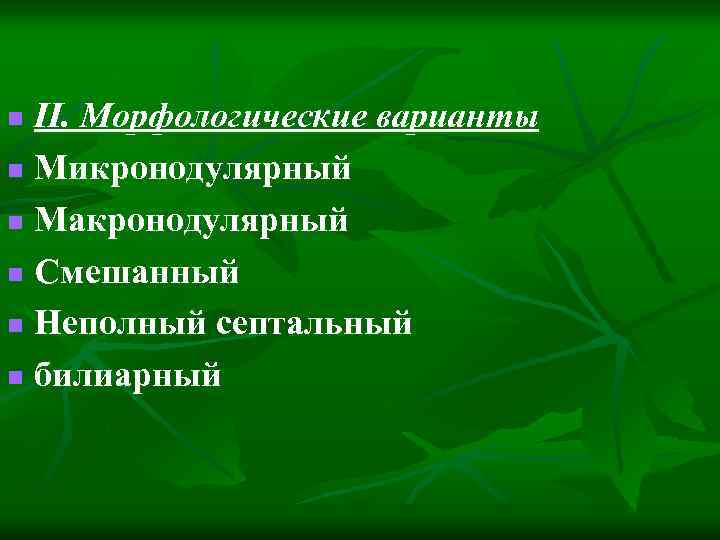 II. Морфологические варианты
Микронодулярный
Макронодулярный
Смешанный
Неполный септальный
билиарный